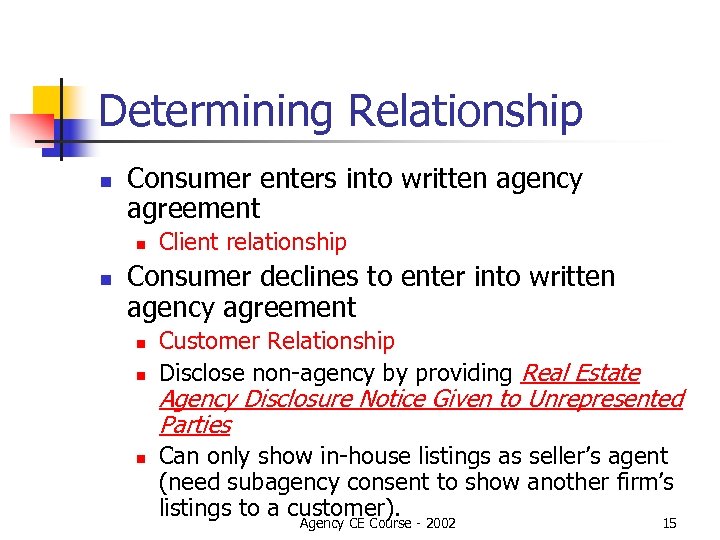 Determining Relationship

- Consumer enters into written agency agreement
  - Client relationship
- Consumer declines to enter into written agency agreement
  - Customer Relationship
  - Disclose non-agency by providing Real Estate Agency Disclosure Notice Given to Unrepresented Parties
  - Can only show in-house listings as seller's agent (need subagency consent to show another firm's listings to a customer).

Agency CE Course - 2002

15